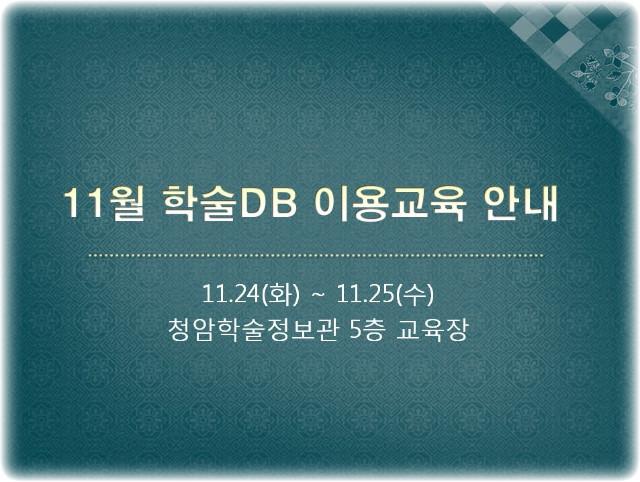 11월 학술DB 이용교육 안내

11.24(화) ~ 11.25(수)
청암학술정보관 5층 교육장